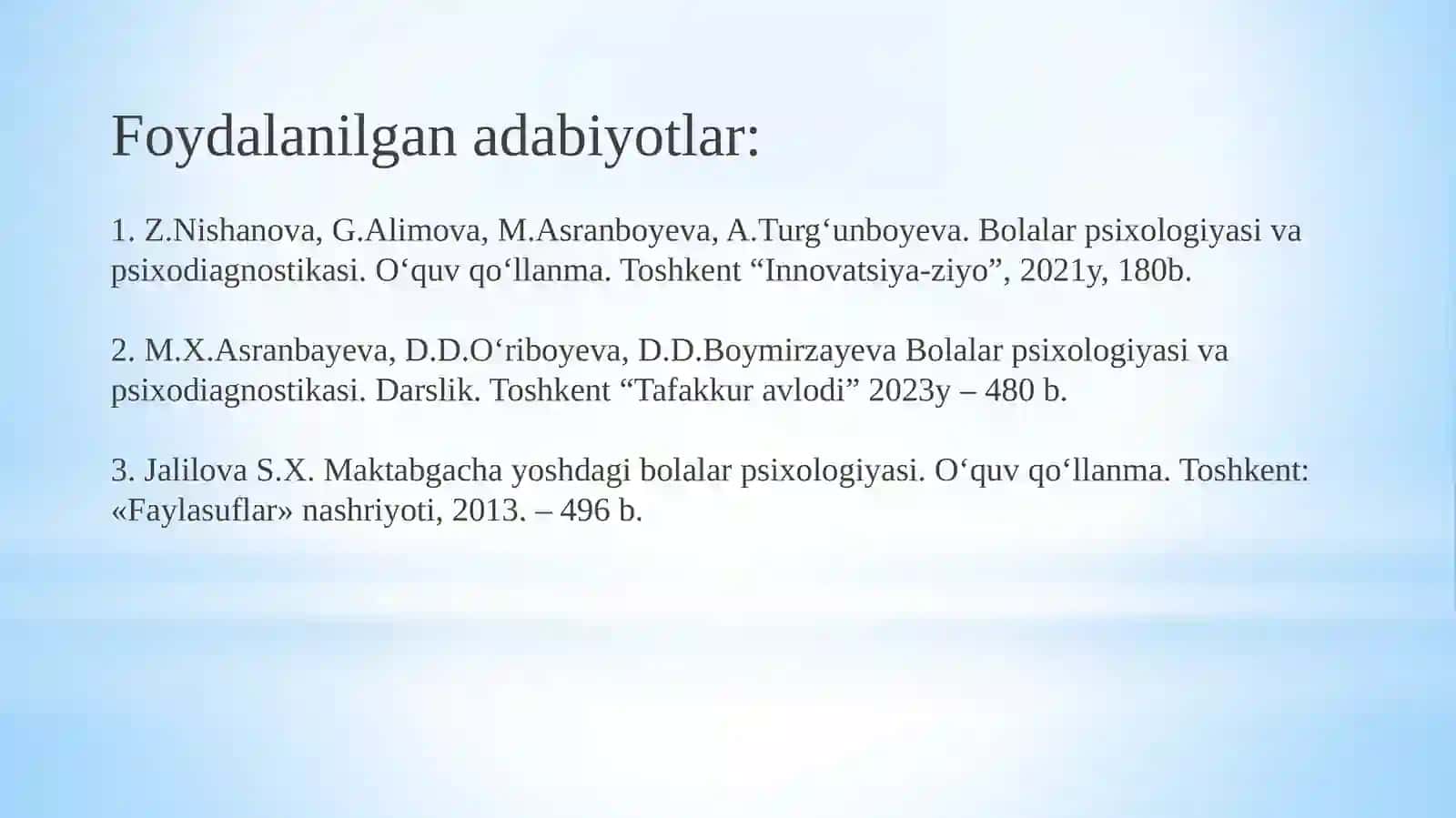 Foydalanilgan adabiyotlar:

1. Z.Nishanova, G.Alimova, M.Asranboyeva, A.Turg‘unboyeva. Bolalar psixologiyasi va psixodiagnostikasi. O‘quv qo‘llanma. Toshkent “Innovatsiya-ziyo”, 2021y, 180b.

2. M.X.Asranbayeva, D.D.O‘riboyeva, D.D.Boymirzayeva Bolalar psixologiyasi va psixodiagnostikasi. Darslik. Toshkent “Tafakkur avlodi” 2023y – 480 b.

3. Jalilova S.X. Maktabgacha yoshdagi bolalar psixologiyasi. O‘quv qo‘llanma. Toshkent: «Faylasuflar» nashriyoti, 2013. – 496 b.